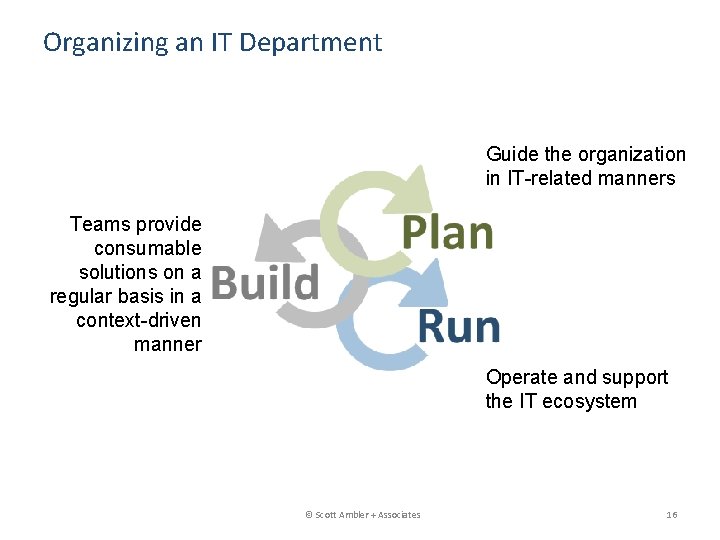 Organizing an IT Department

Guide the organization in IT-related manners

Teams provide consumable solutions on a regular basis in a context-driven manner

Plan

Build

Run

Operate and support the IT ecosystem

© Scott Ambler + Associates

16